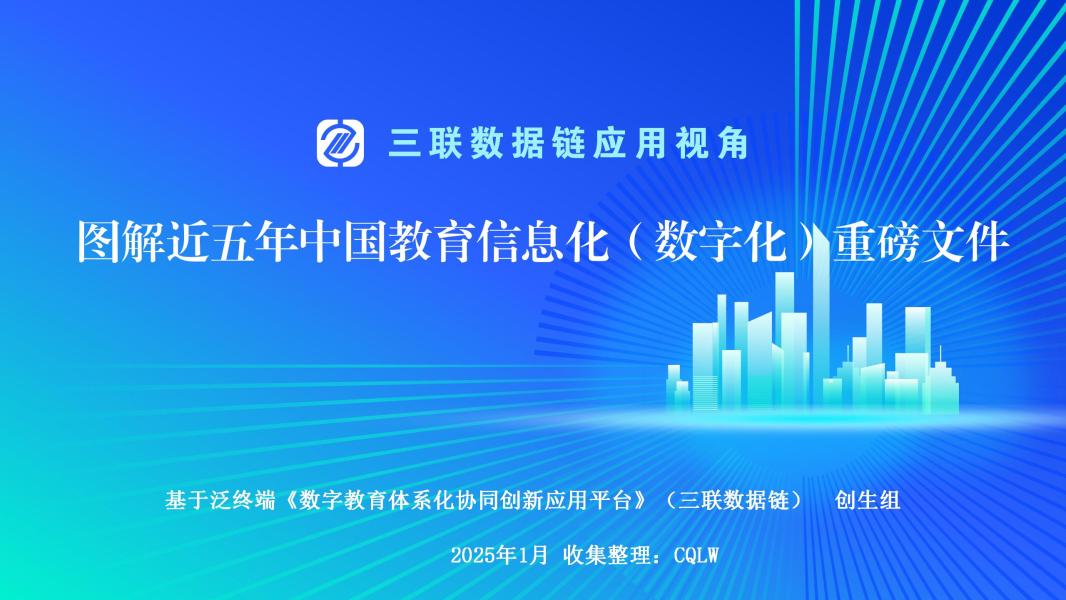 三联数据链应用视角

图解近五年中国教育信息化（数字化）重磅文件

基于泛终端《数字教育体系化协同创新应用平台》（三联数据链） 创生组

2025年1月 收集整理：CQLW